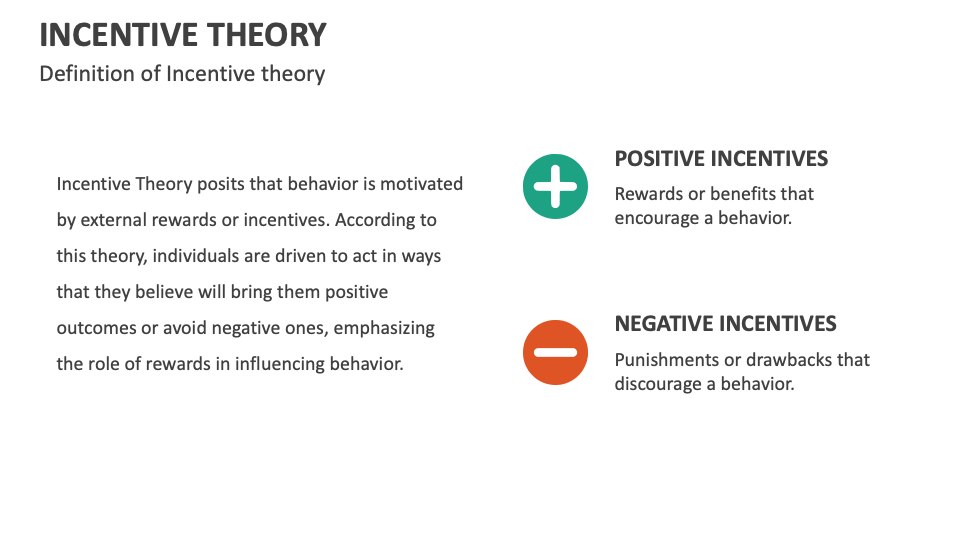 INCENTIVE THEORY
Definition of Incentive theory

Incentive Theory posits that behavior is motivated by external rewards or incentives. According to this theory, individuals are driven to act in ways that they believe will bring them positive outcomes or avoid negative ones, emphasizing the role of rewards in influencing behavior.

POSITIVE INCENTIVES
Rewards or benefits that encourage a behavior.

NEGATIVE INCENTIVES
Punishments or drawbacks that discourage a behavior.